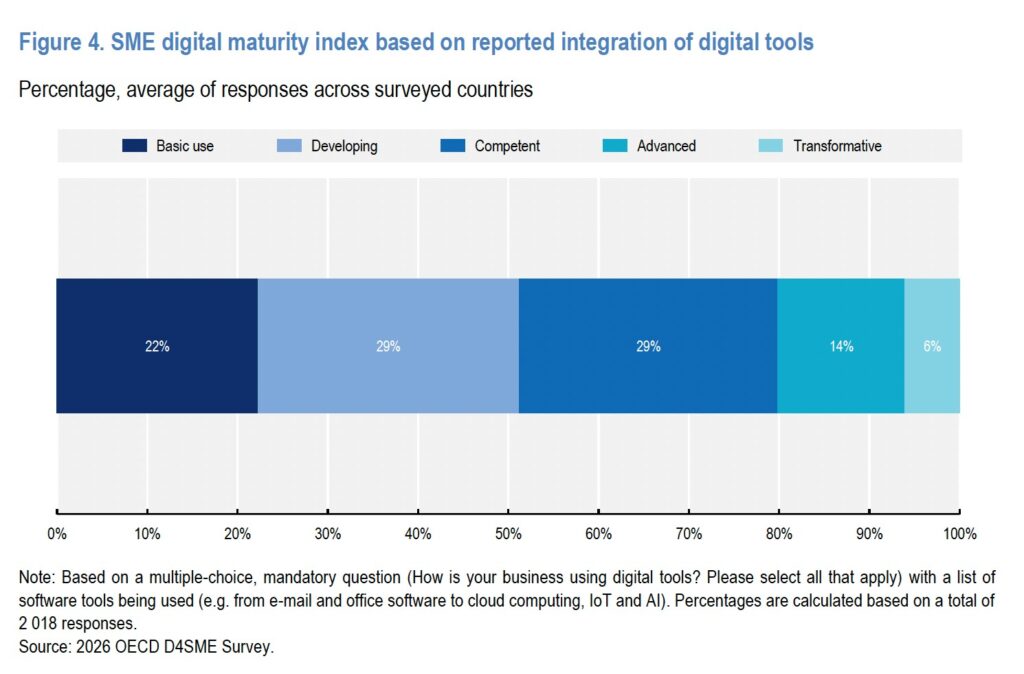 Figure 4. SME digital maturity index based on reported integration of digital tools

Percentage, average of responses across surveyed countries

Basic use
Developing
Competent
Advanced
Transformative

22%
29%
29%
14%
6%

0%
10%
20%
30%
40%
50%
60%
70%
80%
90%
100%

Note: Based on a multiple-choice, mandatory question (How is your business using digital tools? Please select all that apply) with a list of software tools being used (e.g. from e-mail and office software to cloud computing, IoT and AI). Percentages are calculated based on a total of 2 018 responses.
Source: 2026 OECD D4SME Survey.